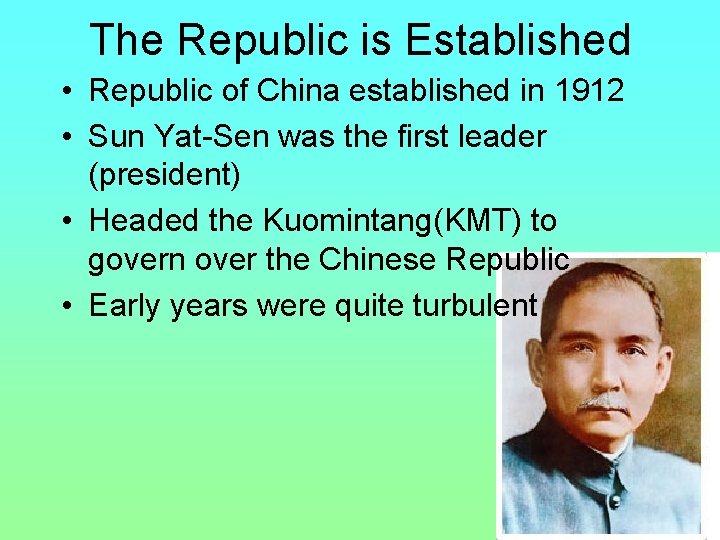 The Republic is Established

• Republic of China established in 1912
• Sun Yat-Sen was the first leader (president)
• Headed the Kuomintang(KMT) to govern over the Chinese Republic
• Early years were quite turbulent